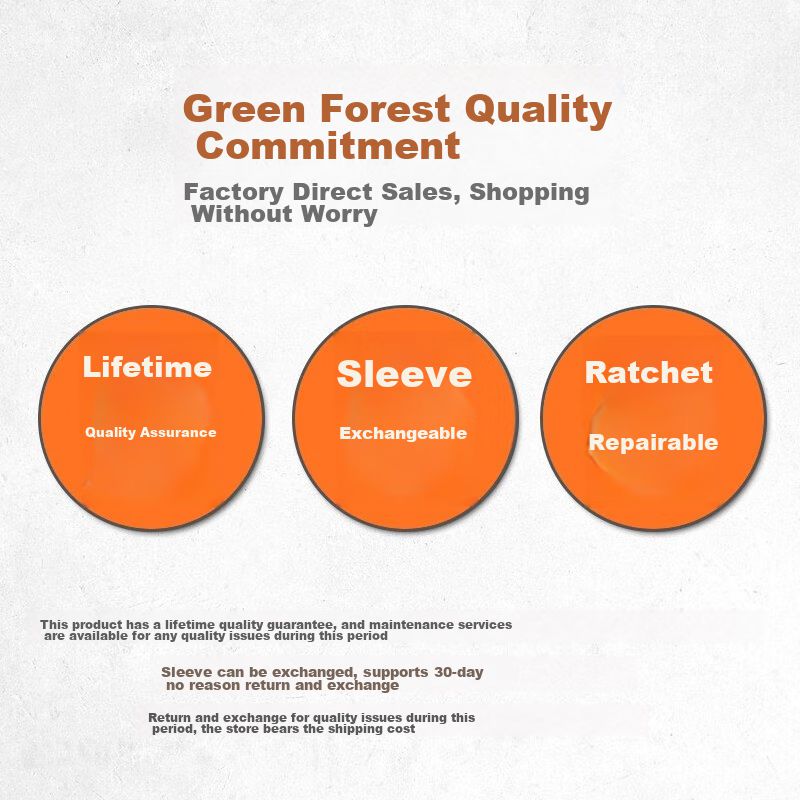 Green Forest Quality Commitment

Factory Direct Sales, Shopping Without Worry

Lifetime

Quality Assurance

Sleeve

Exchangeable

Ratchet

Repairable

This product has a lifetime quality guarantee, and maintenance services are available for any quality issues during this period

Sleeve can be exchanged, supports 30-day no reason return and exchange

Return and exchange for quality issues during this period, the store bears the shipping cost